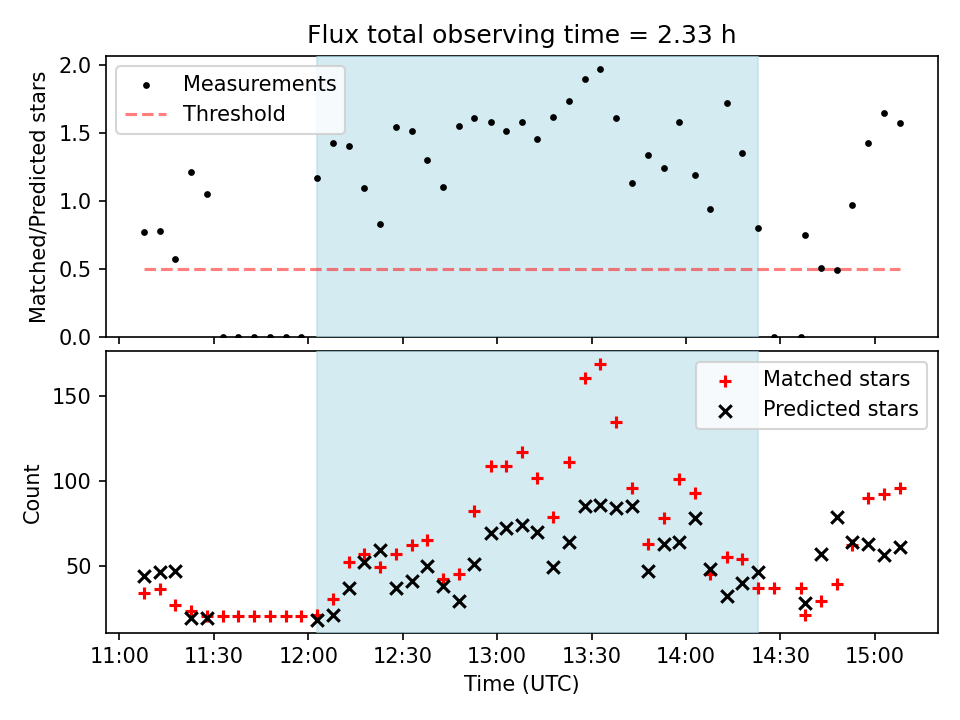 Flux total observing time = 2.33 h

Measurements
Threshold

Matched/Predicted stars

2.0
1.5
1.0
0.5
0.0

Matched stars
Predicted stars

Count

150
100
50

11:00
11:30
12:00
12:30
13:00
13:30
14:00
14:30
15:00

Time (UTC)